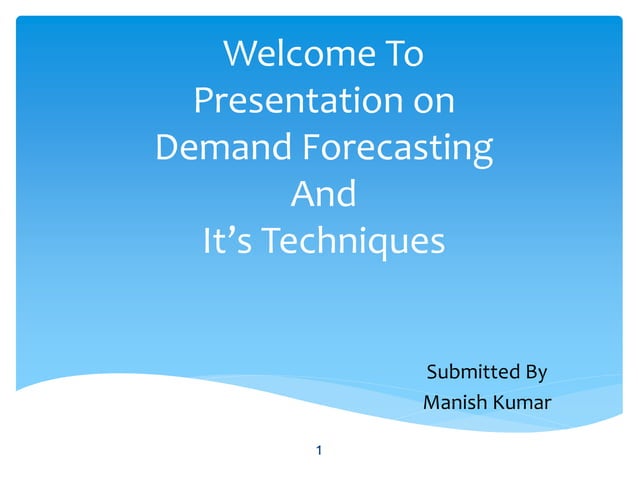 Welcome To
Presentation on
Demand Forecasting
And
It's Techniques

Submitted By
Manish Kumar

1